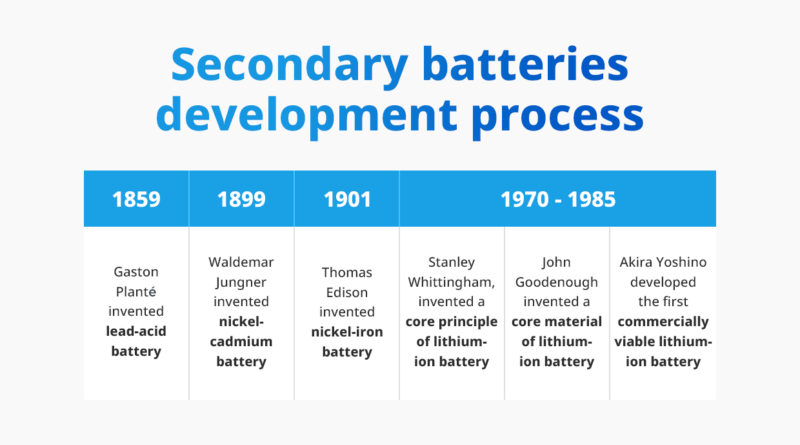 Secondary batteries development process

| 1859 | 1899 | 1901 | 1970 - 1985 | | |
|---|---|---|---|---|---|
| Gaston Planté invented lead-acid battery | Waldemar Jungner invented nickel-cadmium battery | Thomas Edison invented nickel-iron battery | Stanley Whittingham, invented a core principle of lithium-ion battery | John Goodenough invented a core material of lithium-ion battery | Akira Yoshino developed the first commercially viable lithium-ion battery |